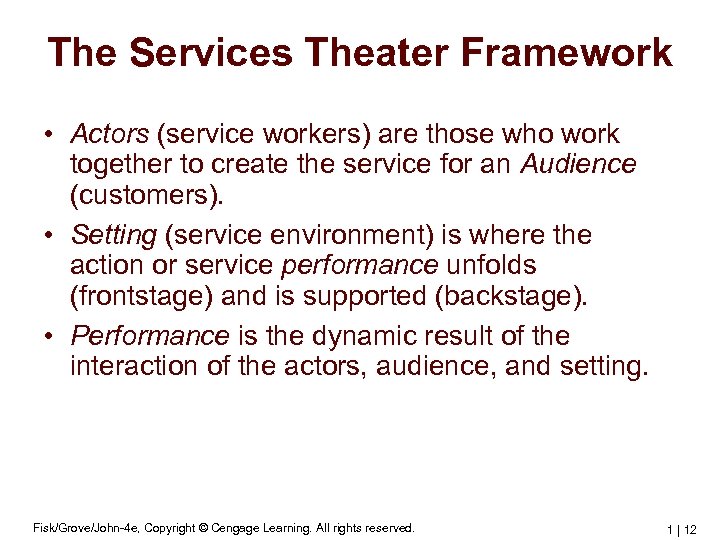 The Services Theater Framework

• Actors (service workers) are those who work together to create the service for an Audience (customers).

• Setting (service environment) is where the action or service performance unfolds (frontstage) and is supported (backstage).

• Performance is the dynamic result of the interaction of the actors, audience, and setting.

Fisk/Grove/John-4e, Copyright © Cengage Learning. All rights reserved.

1 | 12